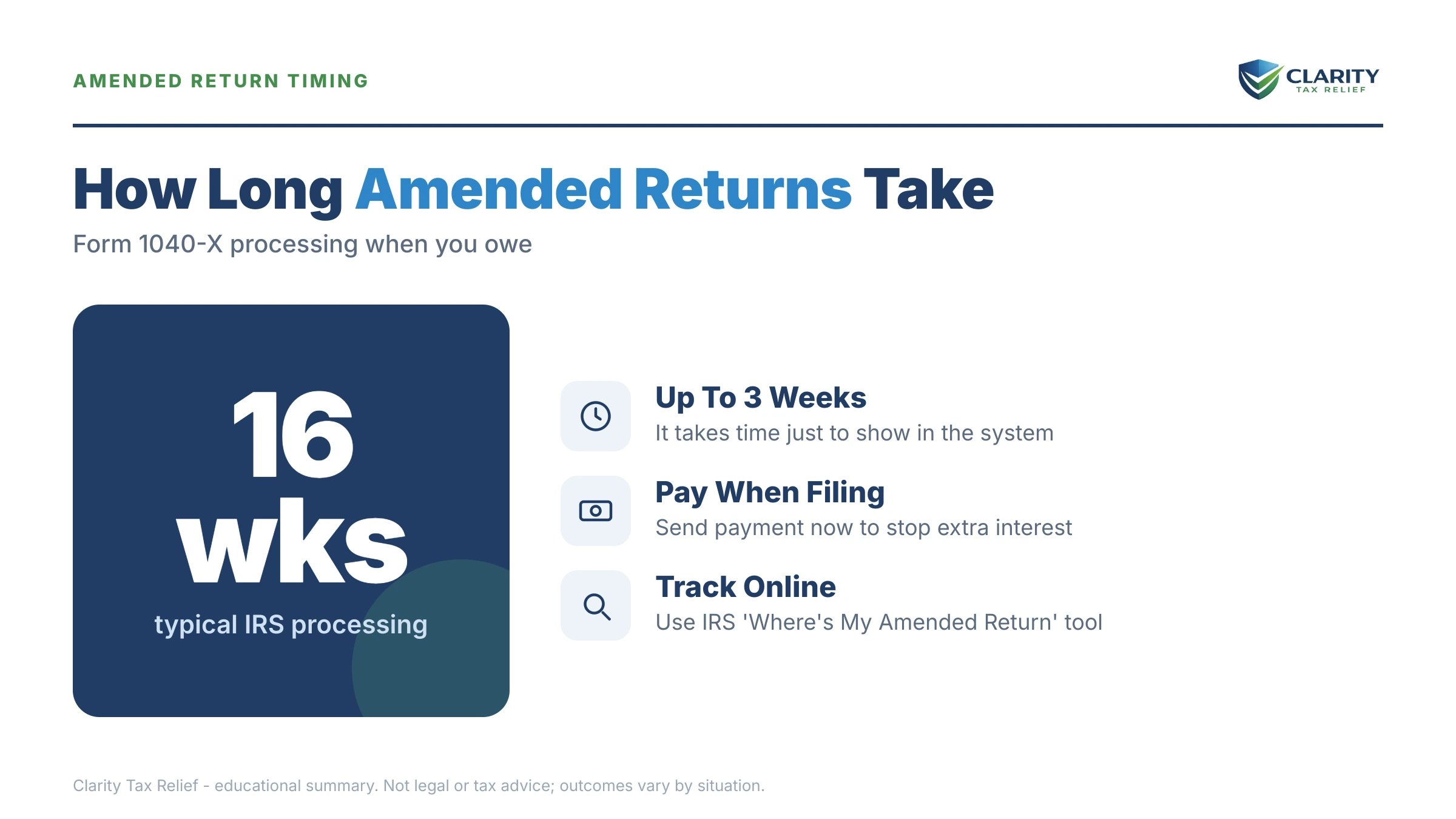 AMENDED RETURN TIMING

CLARITY
TAX RELIEF

How Long Amended Returns Take

Form 1040-X processing when you owe

16 wks

typical IRS processing

Up To 3 Weeks
It takes time just to show in the system

Pay When Filing
Send payment now to stop extra interest

Track Online
Use IRS 'Where's My Amended Return' tool

Clarity Tax Relief - educational summary. Not legal or tax advice; outcomes vary by situation.